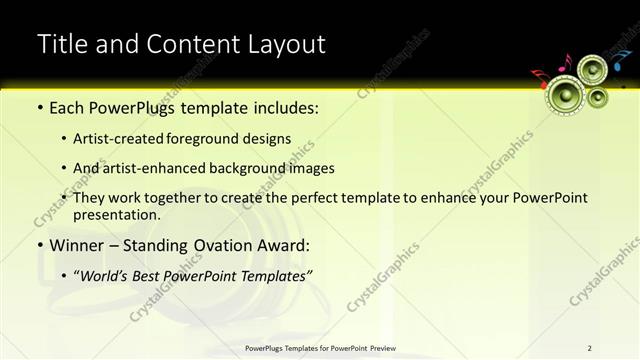 Title and Content Layout

• Each PowerPlugs template includes:

• Artist-created foreground designs

• And artist-enhanced background images

• They work together to create the perfect template to enhance your PowerPoint presentation.

• Winner – Standing Ovation Award:

• "World's Best PowerPoint Templates"

CrystalGraphics

PowerPlugs Templates for PowerPoint Preview

2